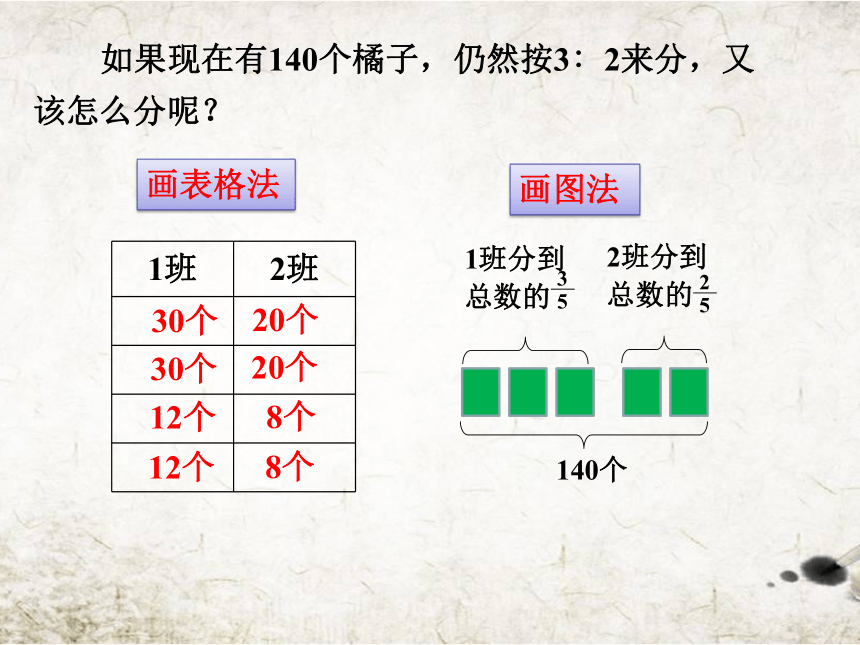 如果现在有140个橘子，仍然按3：2来分，又该怎么分呢？

画表格法

| 1班 | 2班 |
|---|---|
| 30个 | 20个 |
| 30个 | 20个 |
| 12个 | 8个 |
| 12个 | 8个 |

画图法

1班分到总数的$\frac{3}{5}$

2班分到总数的$\frac{2}{5}$

140个